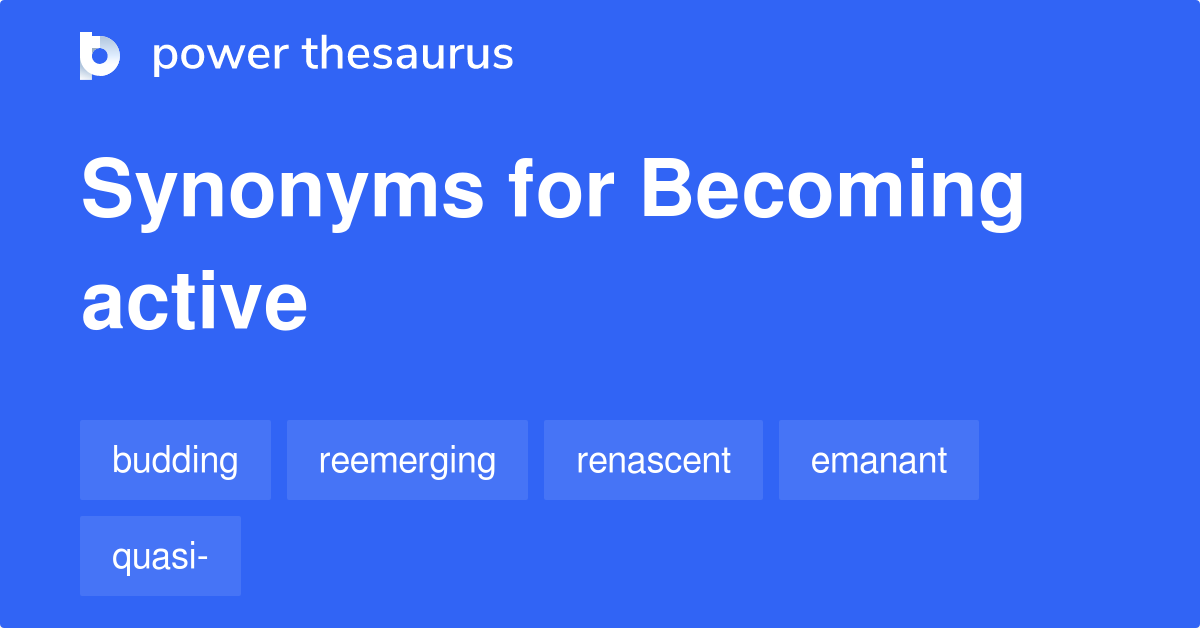 power thesaurus

Synonyms for Becoming active

budding
reemerging
renascent
emanant
quasi-